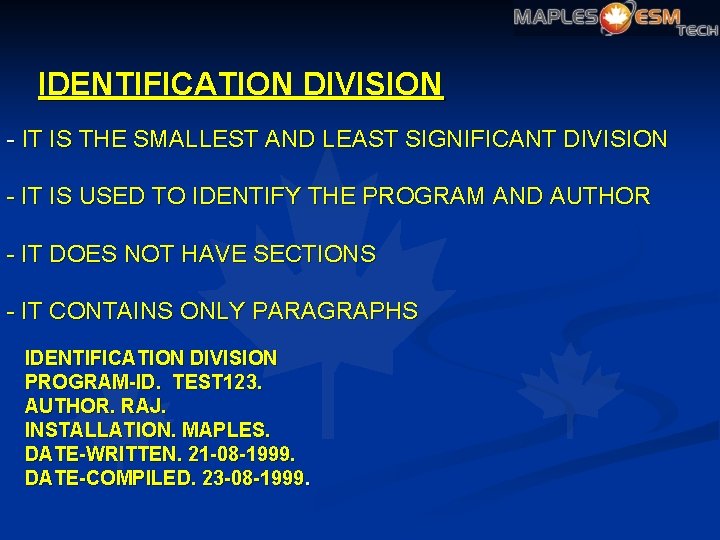 MAPLES ESM TECH

IDENTIFICATION DIVISION

- IT IS THE SMALLEST AND LEAST SIGNIFICANT DIVISION

- IT IS USED TO IDENTIFY THE PROGRAM AND AUTHOR

- IT DOES NOT HAVE SECTIONS

- IT CONTAINS ONLY PARAGRAPHS

IDENTIFICATION DIVISION
PROGRAM-ID. TEST123.
AUTHOR. RAJ.
INSTALLATION. MAPLES.
DATE-WRITTEN. 21-08-1999.
DATE-COMPILED. 23-08-1999.